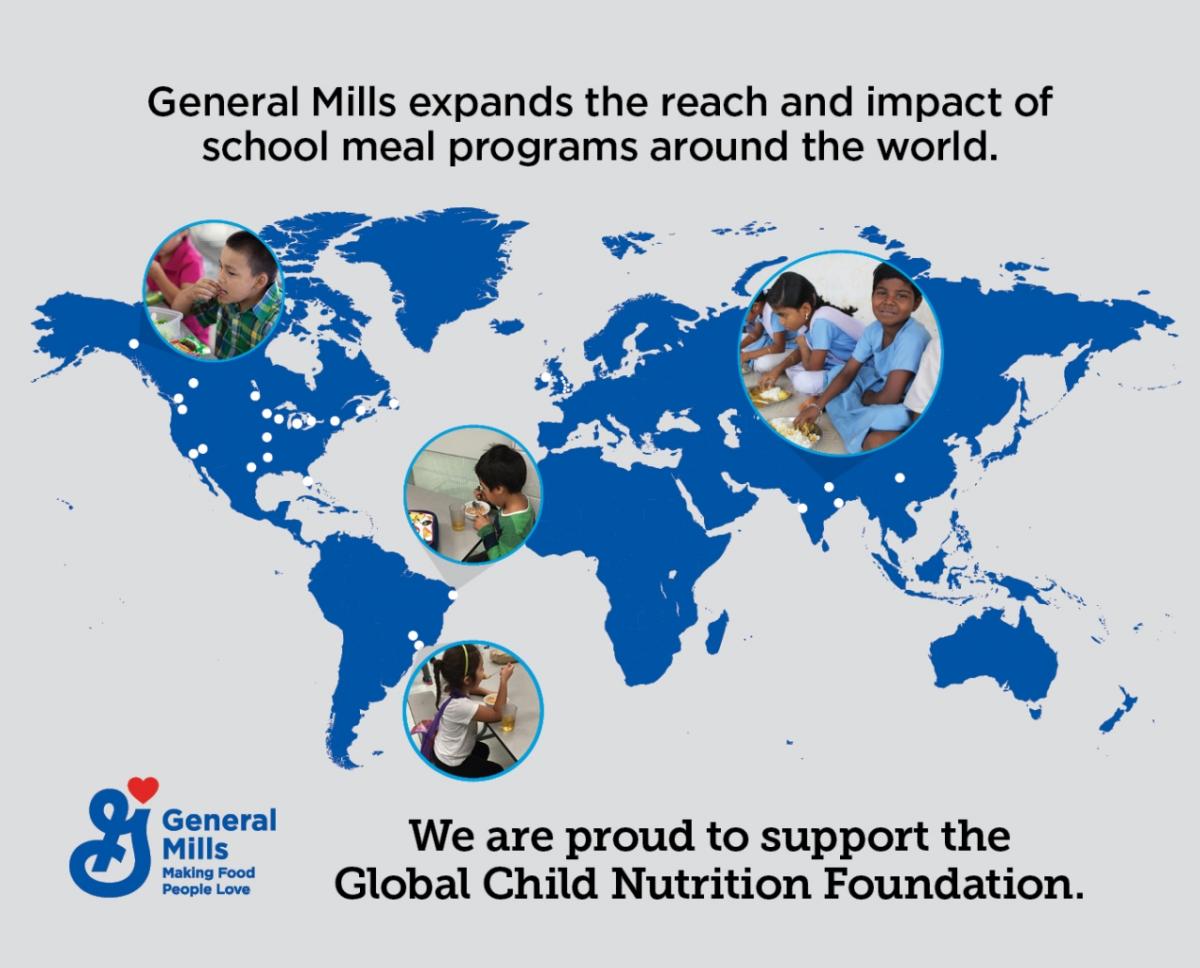 General Mills expands the reach and impact of school meal programs around the world.

General Mills
Making Food People Love

We are proud to support the Global Child Nutrition Foundation.